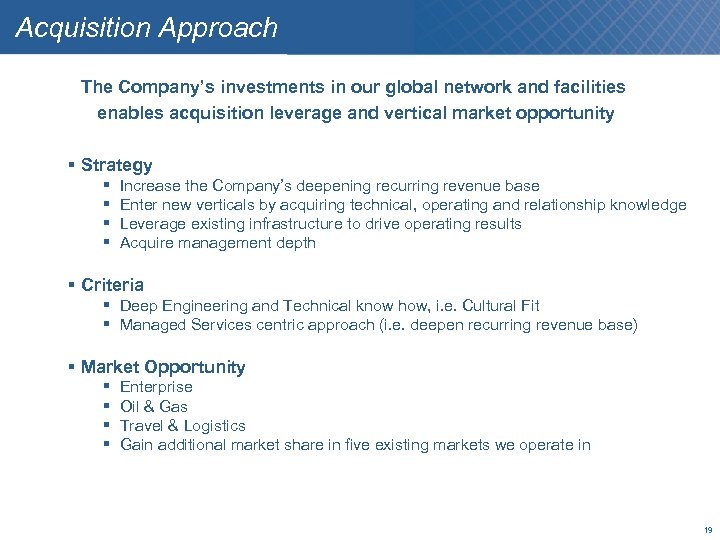 Acquisition Approach

The Company's investments in our global network and facilities enables acquisition leverage and vertical market opportunity

▪ Strategy
▪ Increase the Company's deepening recurring revenue base
▪ Enter new verticals by acquiring technical, operating and relationship knowledge
▪ Leverage existing infrastructure to drive operating results
▪ Acquire management depth

▪ Criteria
▪ Deep Engineering and Technical know how, i.e. Cultural Fit
▪ Managed Services centric approach (i.e. deepen recurring revenue base)

▪ Market Opportunity
▪ Enterprise
▪ Oil & Gas
▪ Travel & Logistics
▪ Gain additional market share in five existing markets we operate in

19